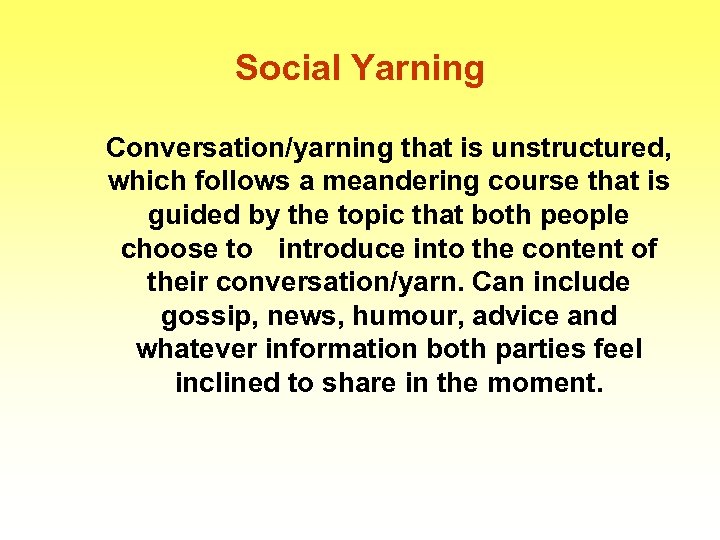 Social Yarning

Conversation/yarning that is unstructured, which follows a meandering course that is guided by the topic that both people choose to introduce into the content of their conversation/yarn. Can include gossip, news, humour, advice and whatever information both parties feel inclined to share in the moment.